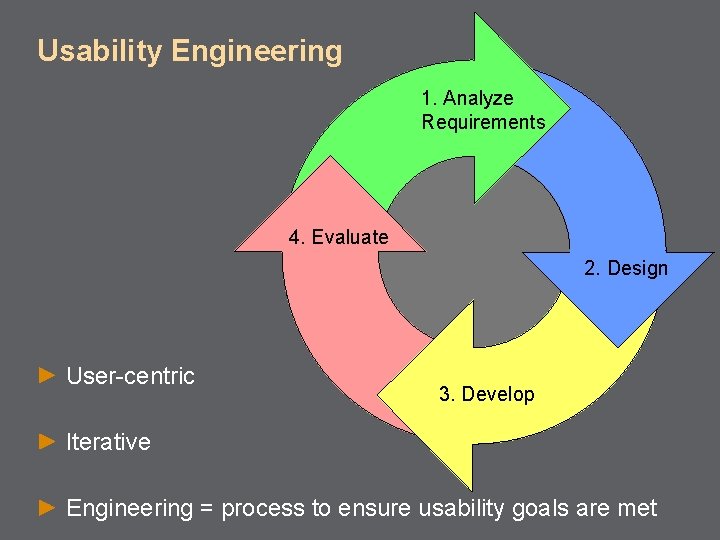 Usability Engineering

1. Analyze Requirements

2. Design

3. Develop

4. Evaluate

► User-centric

► Iterative

► Engineering = process to ensure usability goals are met